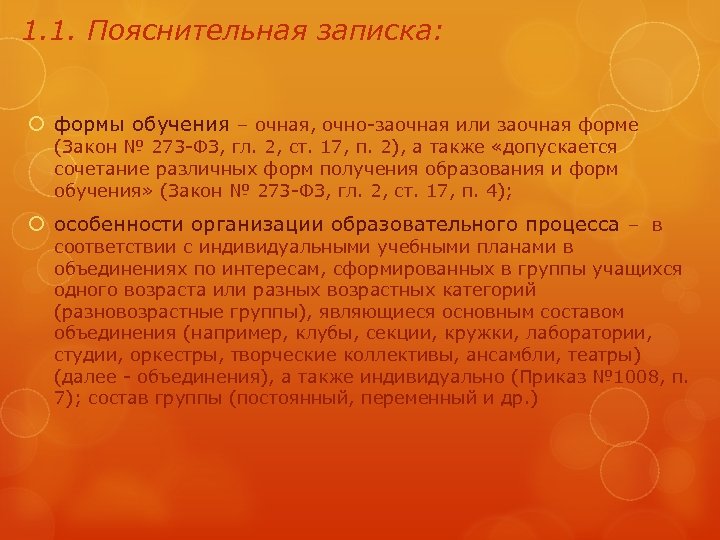 1.1. Пояснительная записка:

формы обучения – очная, очно-заочная или заочная форме (Закон № 273-ФЗ, гл. 2, ст. 17, п. 2), а также «допускается сочетание различных форм получения образования и форм обучения» (Закон № 273-ФЗ, гл. 2, ст. 17, п. 4);

особенности организации образовательного процесса – в соответствии с индивидуальными учебными планами в объединениях по интересам, сформированных в группы учащихся одного возраста или разных возрастных категорий (разновозрастные группы), являющиеся основным составом объединения (например, клубы, секции, кружки, лаборатории, студии, оркестры, творческие коллективы, ансамбли, театры) (далее - объединения), а также индивидуально (Приказ №1008, п. 7); состав группы (постоянный, переменный и др.)